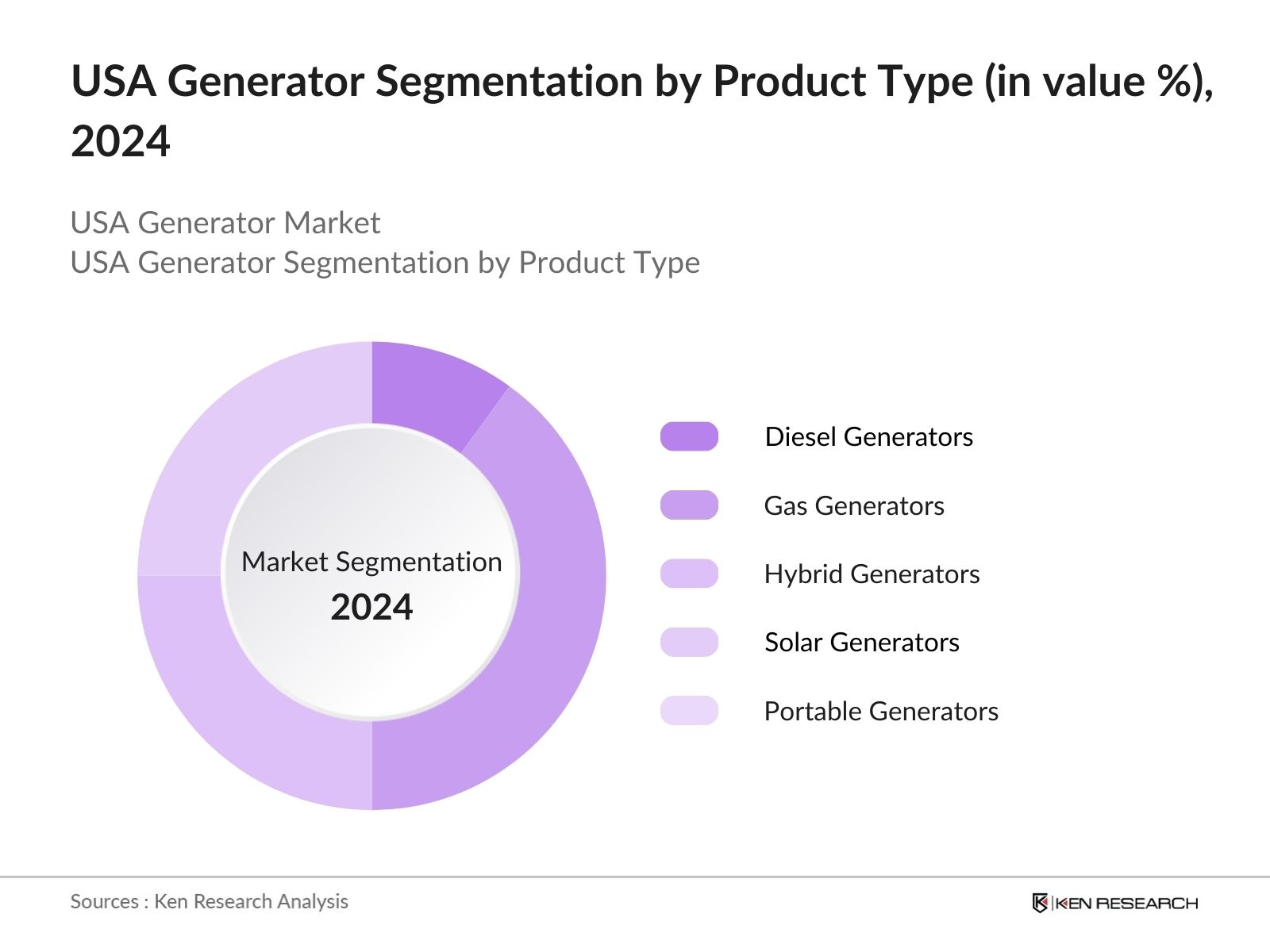 USA Generator Segmentation by Product Type (in value %), 2024

USA Generator Market
USA Generator Segmentation by Product Type

Market Segmentation
2024

Diesel Generators
Gas Generators
Hybrid Generators
Solar Generators
Portable Generators

Sources : Ken Research Analysis

KEN RESEARCH